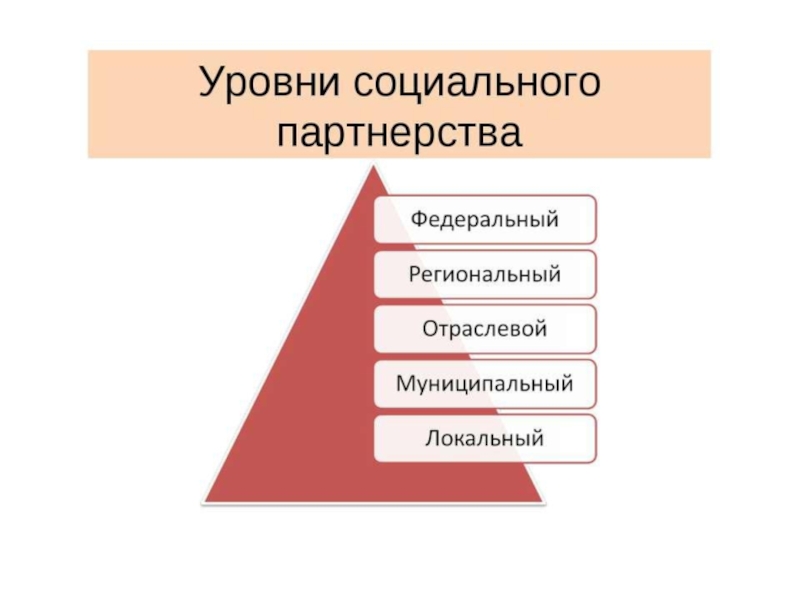 Уровни социального партнерства

Федеральный

Региональный

Отраслевой

Муниципальный

Локальный